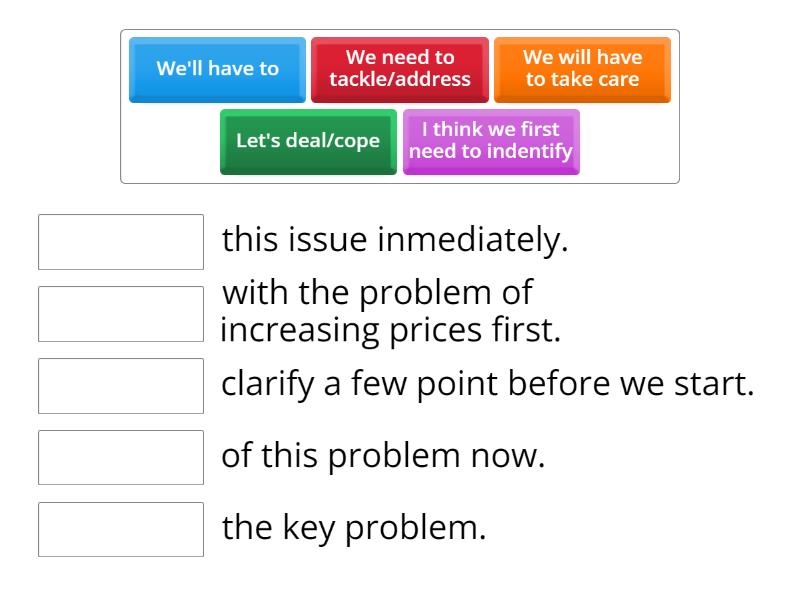 We'll have to

We need to tackle/address

We will have to take care

Let's deal/cope

I think we first need to indentify

this issue inmediately.

with the problem of increasing prices first.

clarify a few point before we start.

of this problem now.

the key problem.